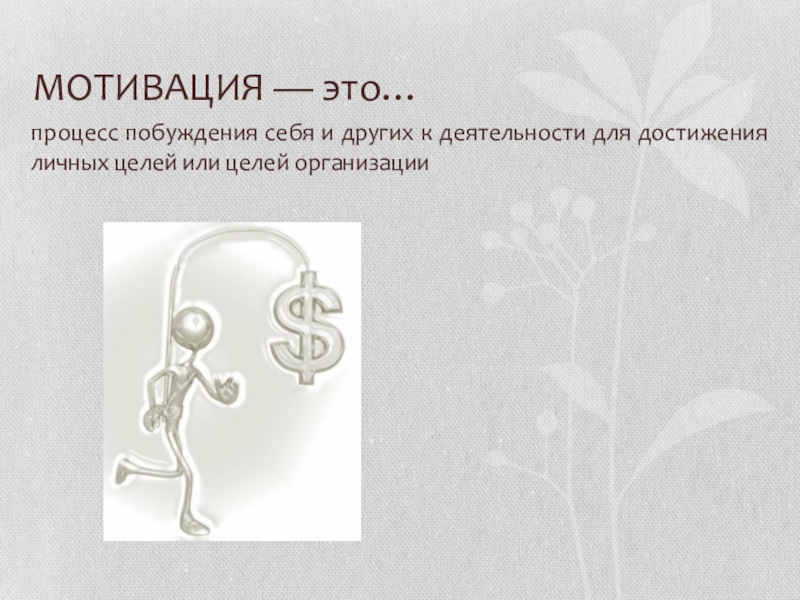 МОТИВАЦИЯ — это…

процесс побуждения себя и других к деятельности для достижения личных целей или целей организации

$